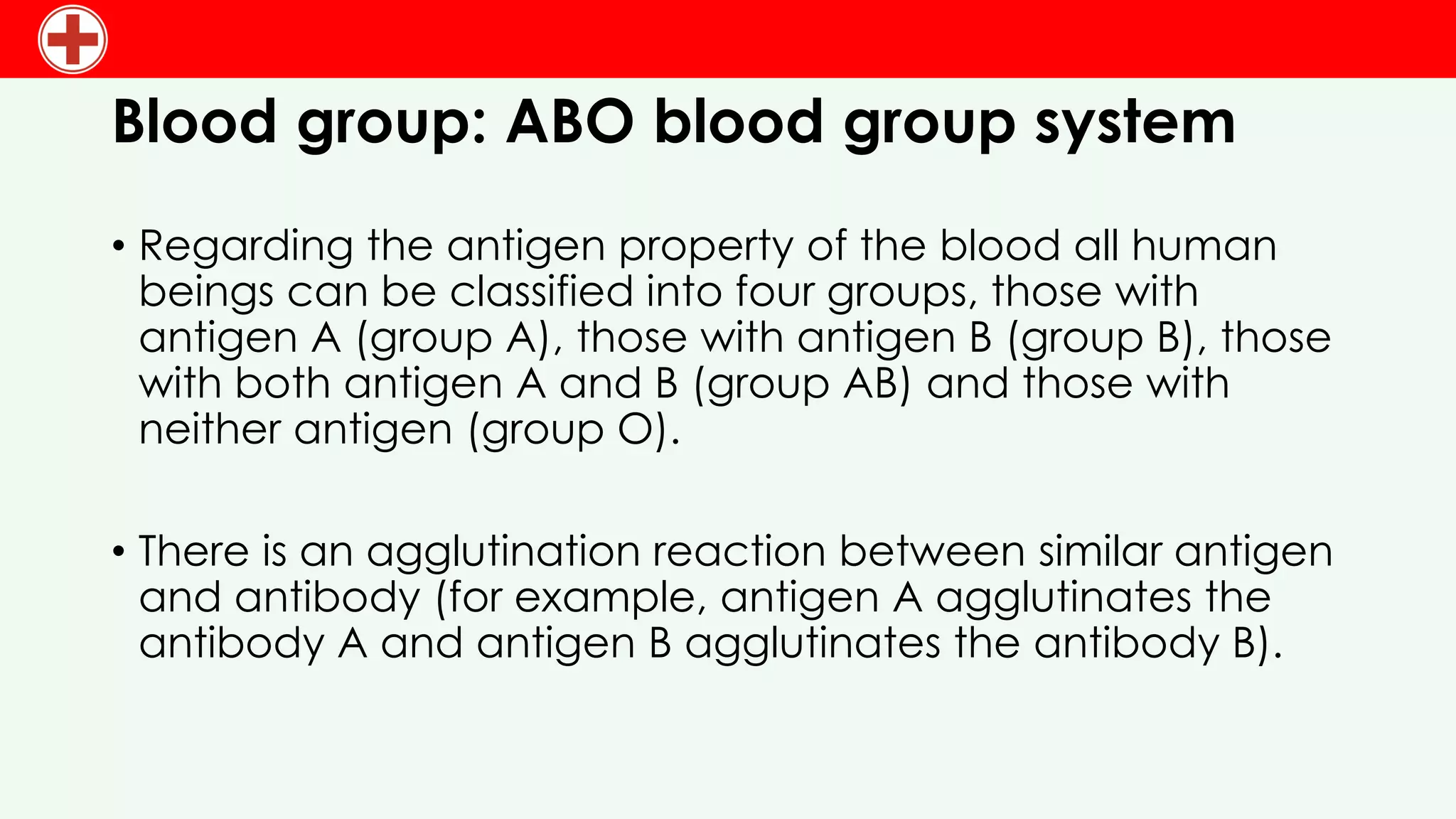 Blood group: ABO blood group system

• Regarding the antigen property of the blood all human beings can be classified into four groups, those with antigen A (group A), those with antigen B (group B), those with both antigen A and B (group AB) and those with neither antigen (group O).

• There is an agglutination reaction between similar antigen and antibody (for example, antigen A agglutinates the antibody A and antigen B agglutinates the antibody B).